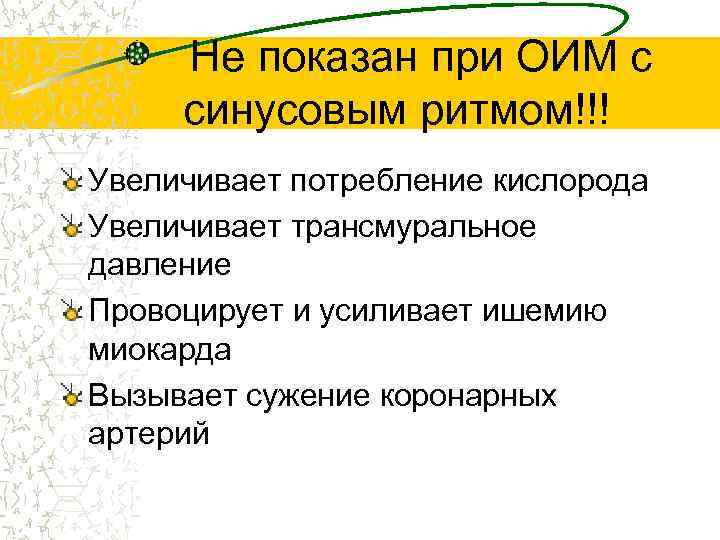 Не показан при ОИМ с синусовым ритмом!!!

Увеличивает потребление кислорода

Увеличивает трансмуральное давление

Провоцирует и усиливает ишемию миокарда

Вызывает сужение коронарных артерий